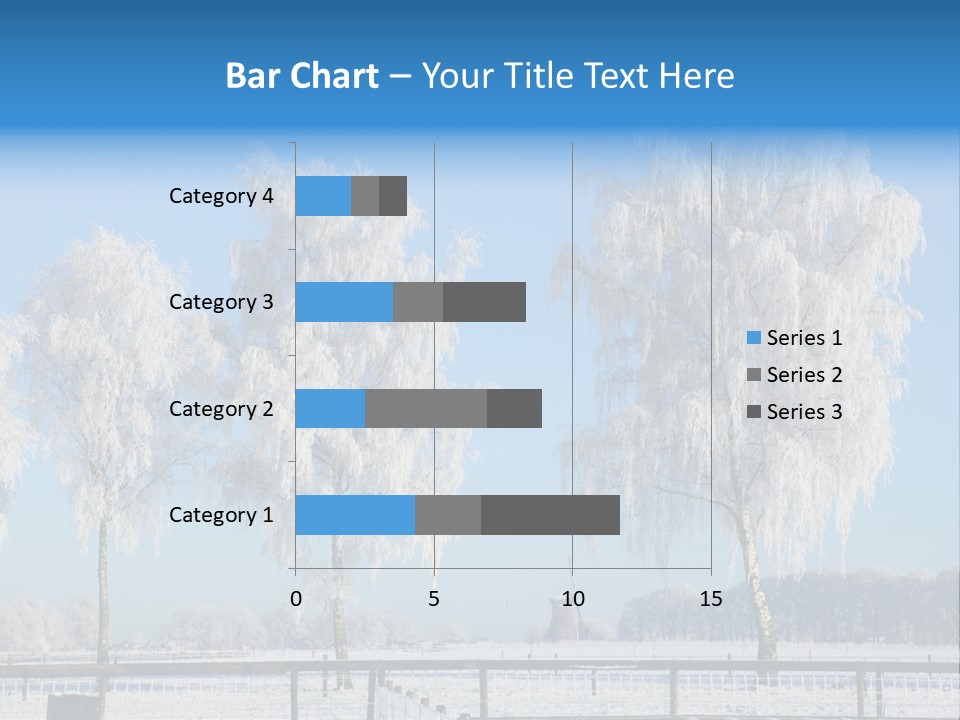 Bar Chart – Your Title Text Here

Category 4
Category 3
Category 2
Category 1

0
5
10
15

Series 1
Series 2
Series 3